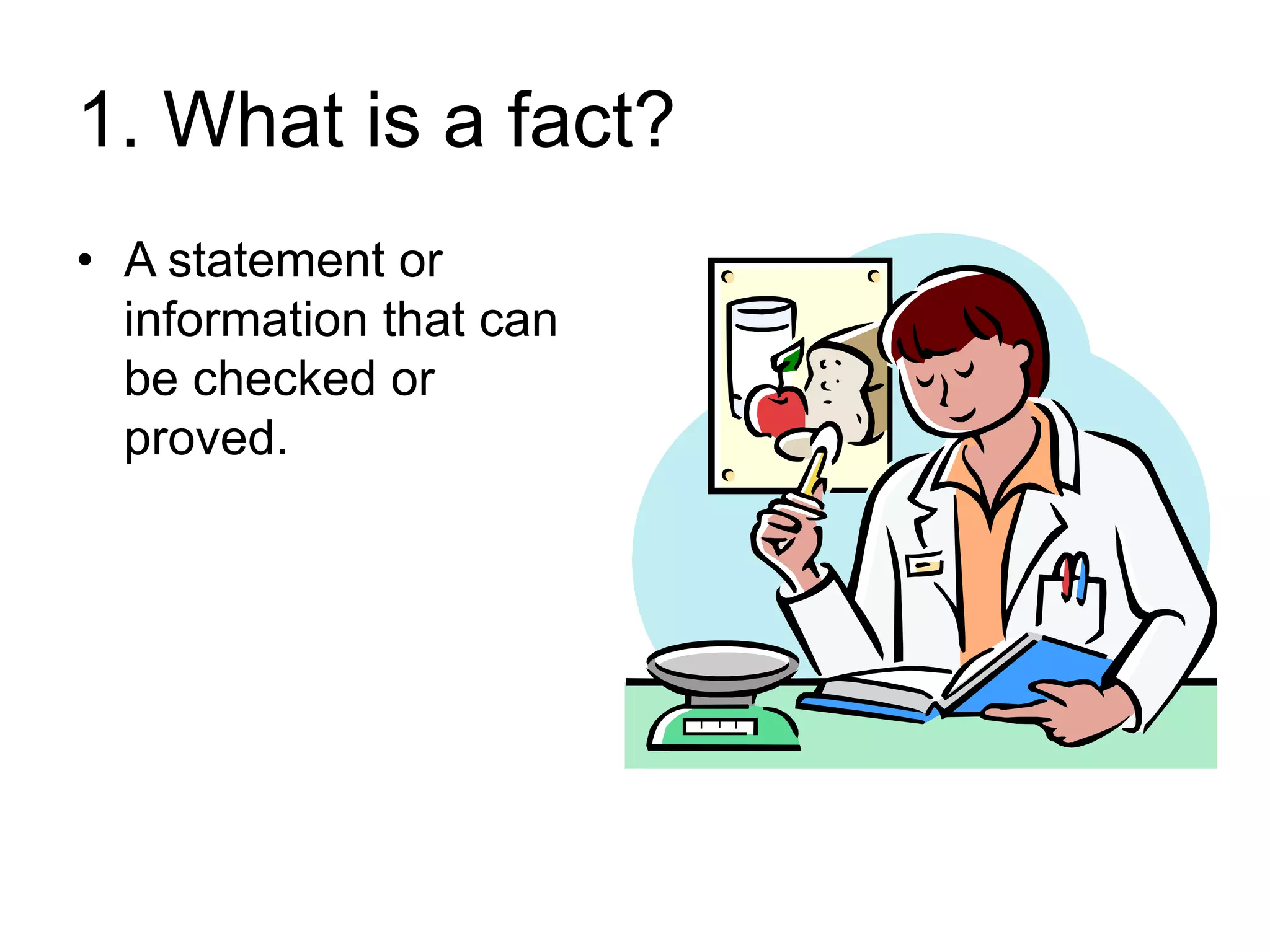 1. What is a fact?

• A statement or information that can be checked or proved.